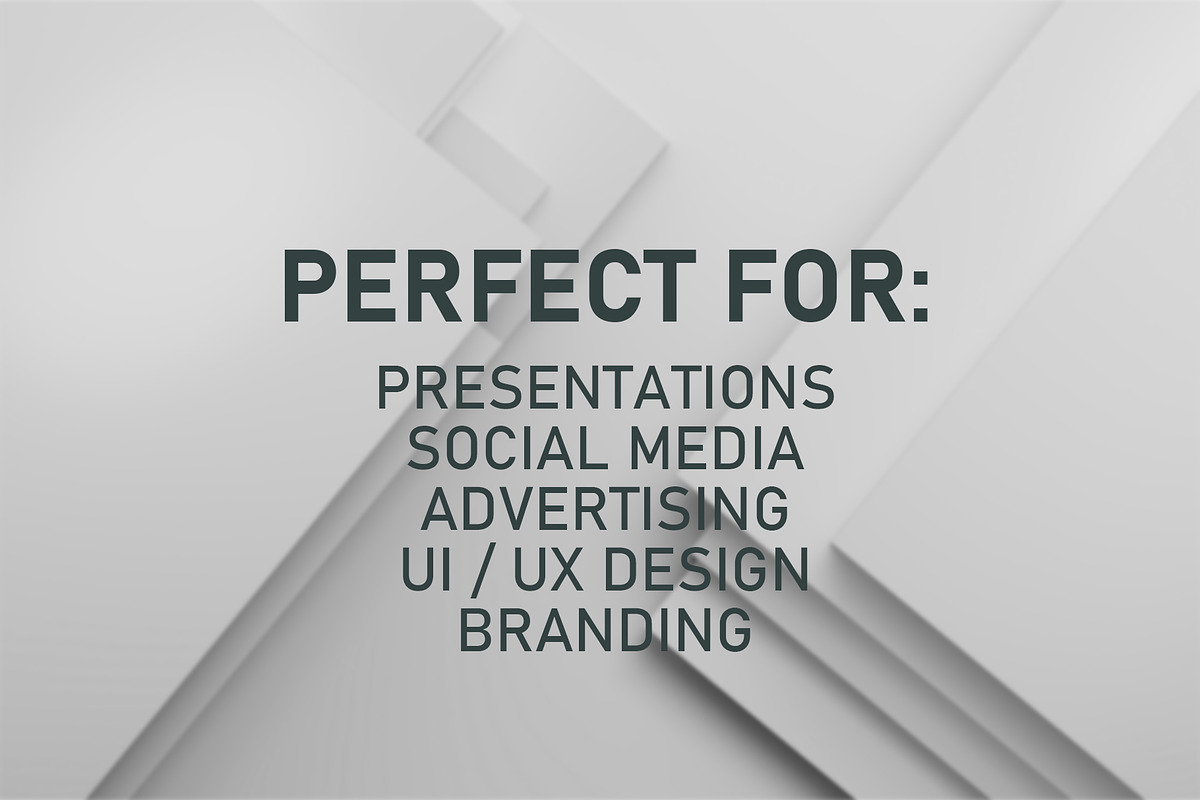 PERFECT FOR:

PRESENTATIONS
SOCIAL MEDIA
ADVERTISING
UI / UX DESIGN
BRANDING